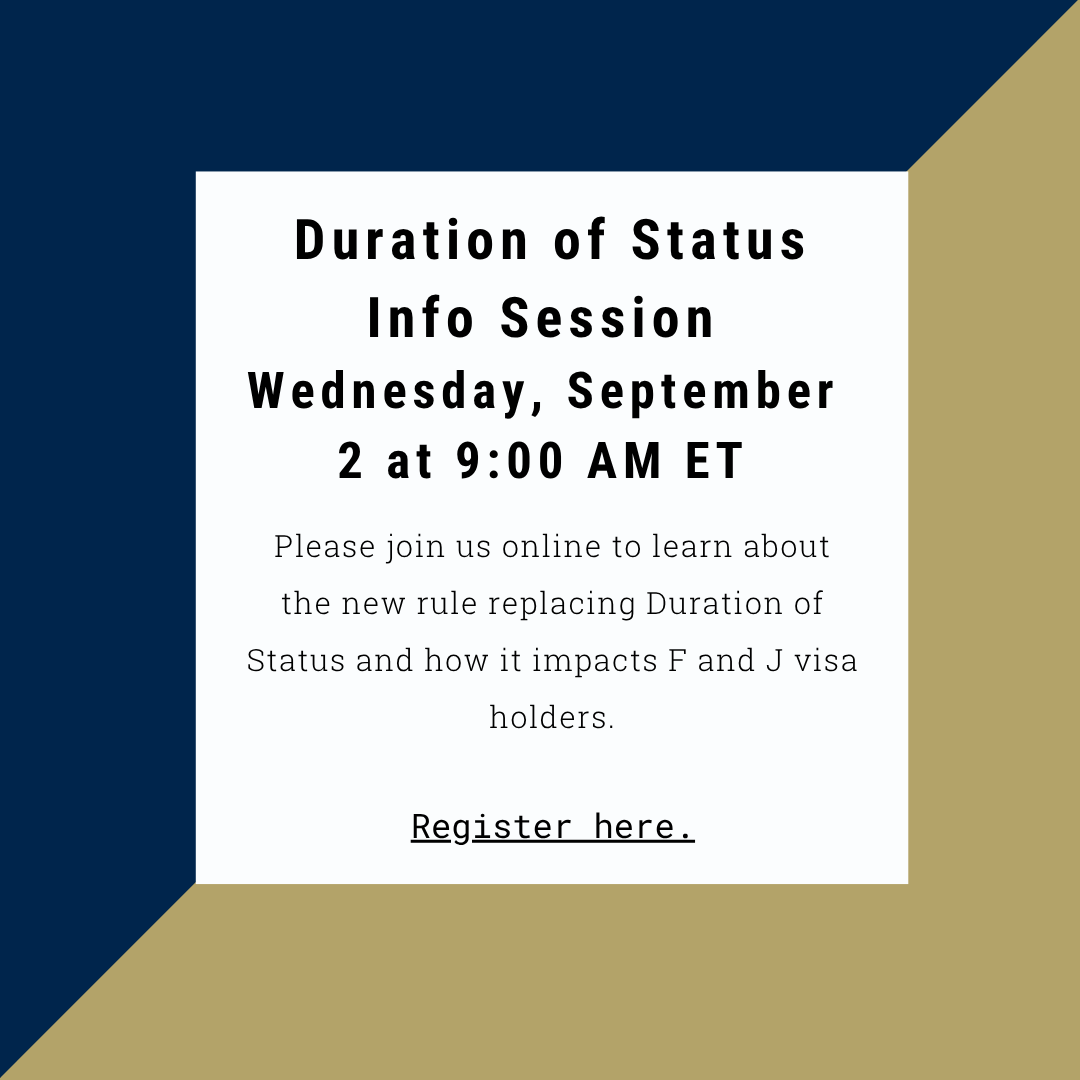 Duration of Status Info Session
Wednesday, September 2 at 9:00 AM ET

Please join us online to learn about the new rule replacing Duration of Status and how it impacts F and J visa holders.

Register here.